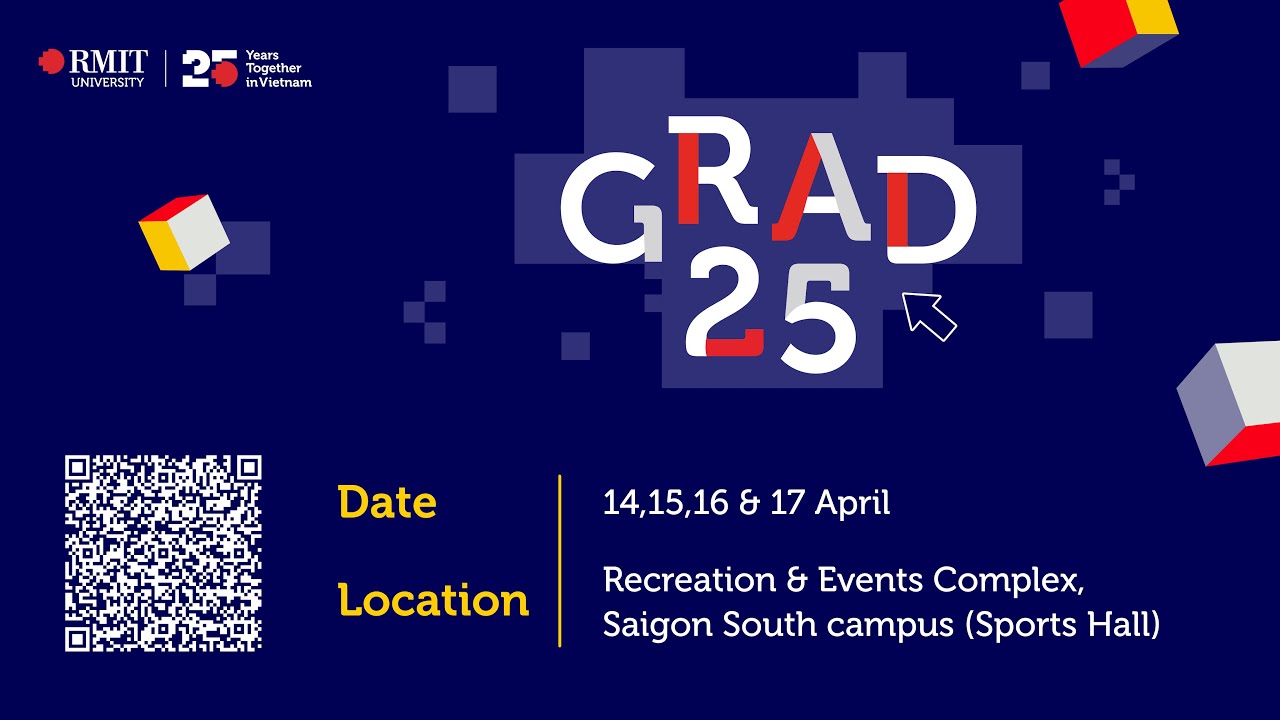 RMIT UNIVERSITY

25 Years Together in Vietnam

GRAD 25

Date

14,15,16 & 17 April

Location

Recreation & Events Complex, Saigon South campus (Sports Hall)